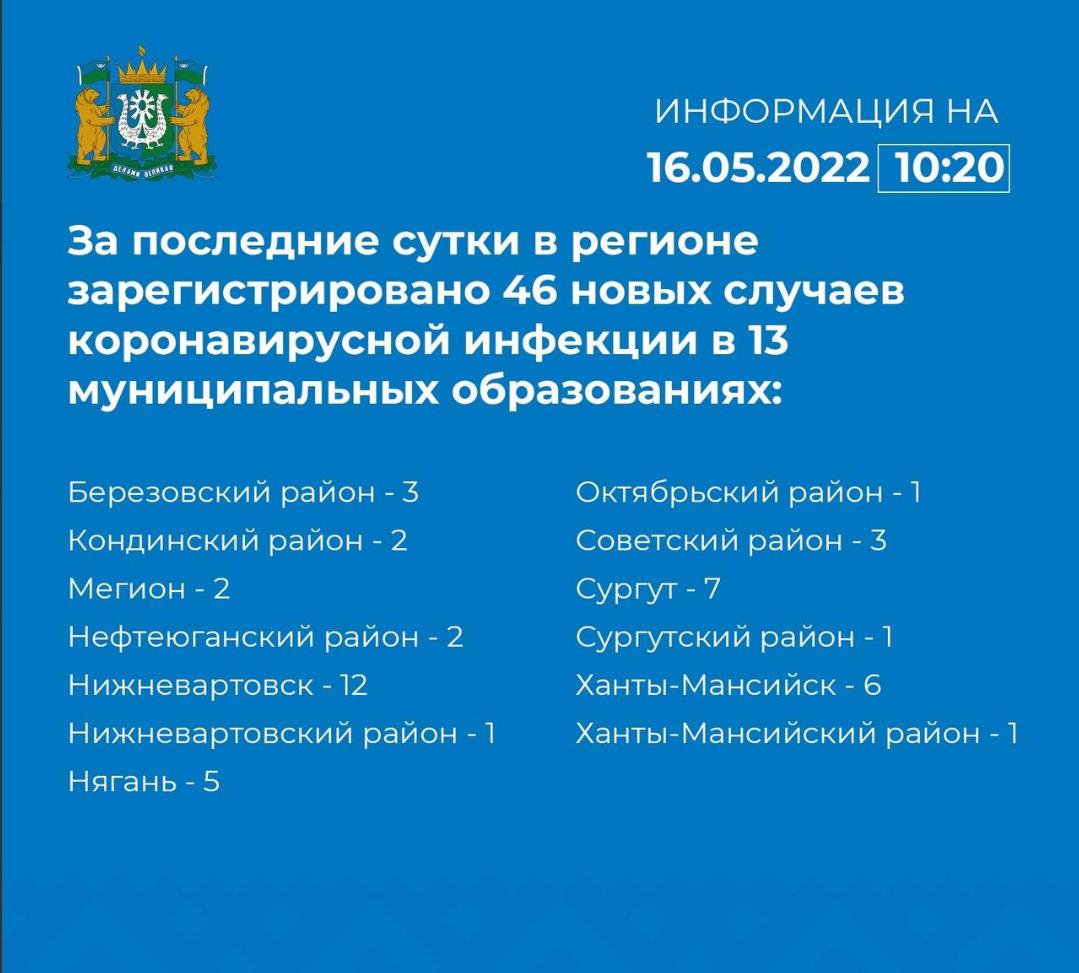 ДЕЛАМИ ВЕЛИКАЯ

ИНФОРМАЦИЯ НА
16.05.2022 10:20

За последние сутки в регионе зарегистрировано 46 новых случаев коронавирусной инфекции в 13 муниципальных образованиях:

Березовский район - 3
Кондинский район - 2
Мегион - 2
Нефтеюганский район - 2
Нижневартовск - 12
Нижневартовский район - 1
Нягань - 5

Октябрьский район - 1
Советский район - 3
Сургут - 7
Сургутский район - 1
Ханты-Мансийск - 6
Ханты-Мансийский район - 1